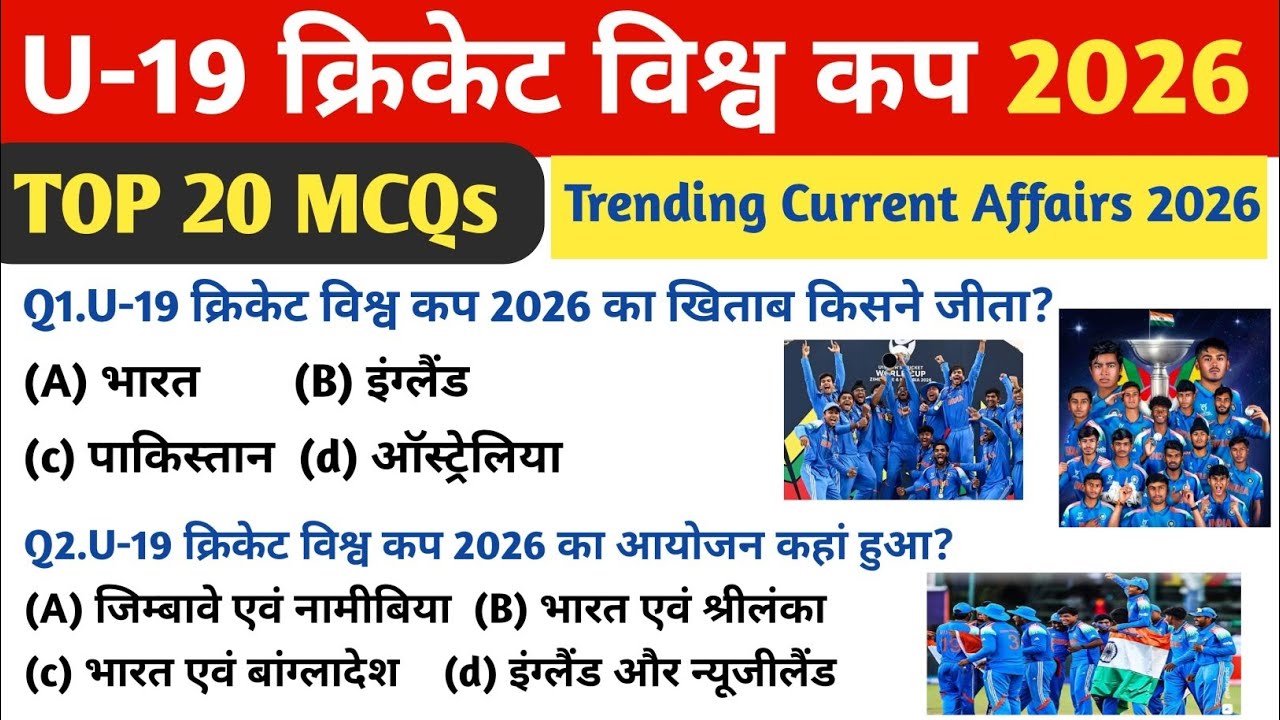 U-19 क्रिकेट विश्व कप 2026

TOP 20 MCQs

Trending Current Affairs 2026

Q1.U-19 क्रिकेट विश्व कप 2026 का खिताब किसने जीता?

(A) भारत (B) इंग्लैंड

(c) पाकिस्तान (d) ऑस्ट्रेलिया

WORLD CUP

INDIA

Q2.U-19 क्रिकेट विश्व कप 2026 का आयोजन कहां हुआ?

(A) जिम्बावे एवं नामीबिया (B) भारत एवं श्रीलंका

(c) भारत एवं बांग्लादेश (d) इंग्लैंड और न्यूजीलैंड